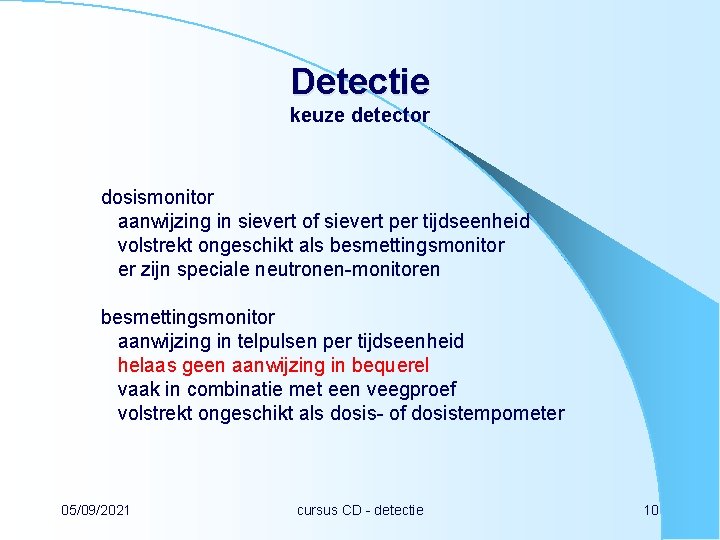 Detectie
keuze detector

dosismonitor
aanwijzing in sievert of sievert per tijdseenheid
volstrekt ongeschikt als besmettingsmonitor
er zijn speciale neutronen-monitoren

besmettingsmonitor
aanwijzing in telpulsen per tijdseenheid
helaas geen aanwijzing in bequerel
vaak in combinatie met een veegproef
volstrekt ongeschikt als dosis- of dosistempometer

05/09/2021
cursus CD - detectie
10